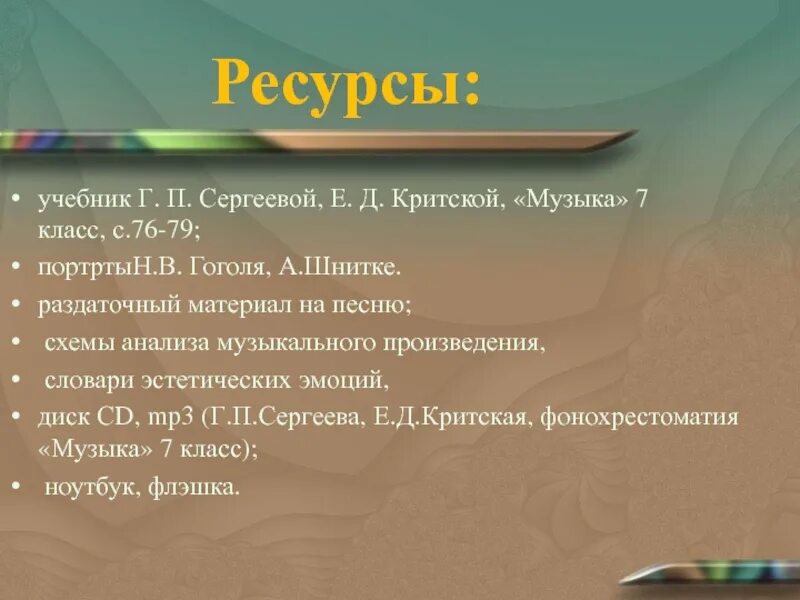 Ресурсы:

• учебник Г. П. Сергеевой, Е. Д. Критской, «Музыка» 7 класс, с.76-79;
• портртыН.В. Гоголя, А.Шнитке.
• раздаточный материал на песню;
• схемы анализа музыкального произведения,
• словари эстетических эмоций,
• диск CD, mp3 (Г.П.Сергеева, Е.Д.Критская, фонохрестоматия «Музыка» 7 класс);
• ноутбук, флэшка.